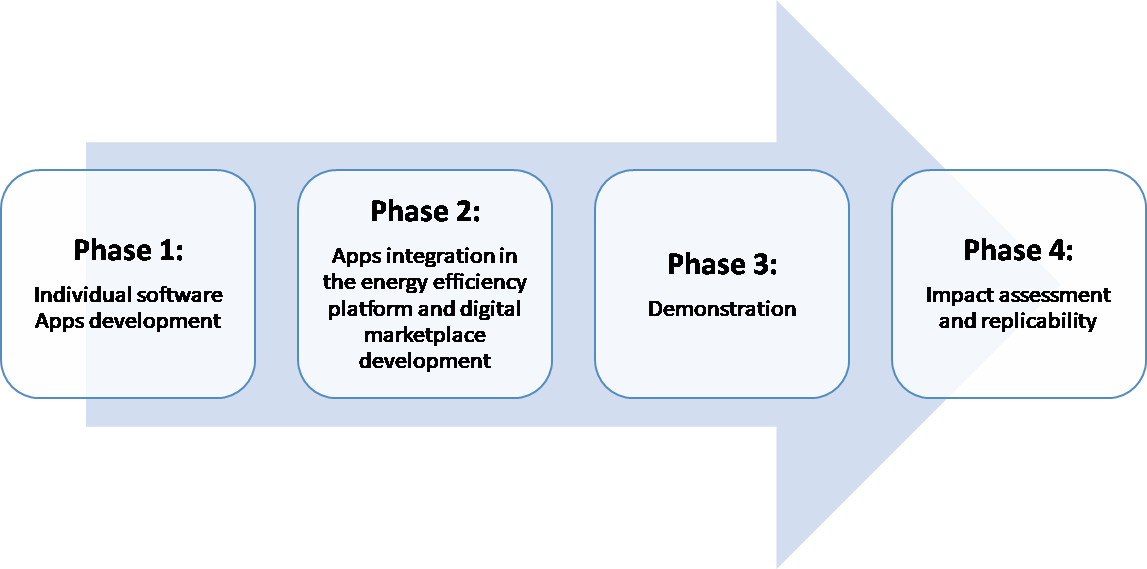 Phase 1:
Individual software Apps development

Phase 2:
Apps integration in the energy efficiency platform and digital marketplace development

Phase 3:
Demonstration

Phase 4:
Impact assessment and replicability